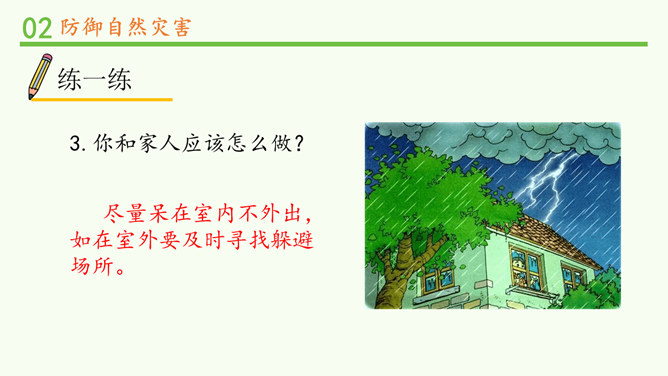 02 防御自然灾害

练一练

3. 你和家人应该怎么做？

尽量呆在室内不外出，如在室外要及时寻找躲避场所。